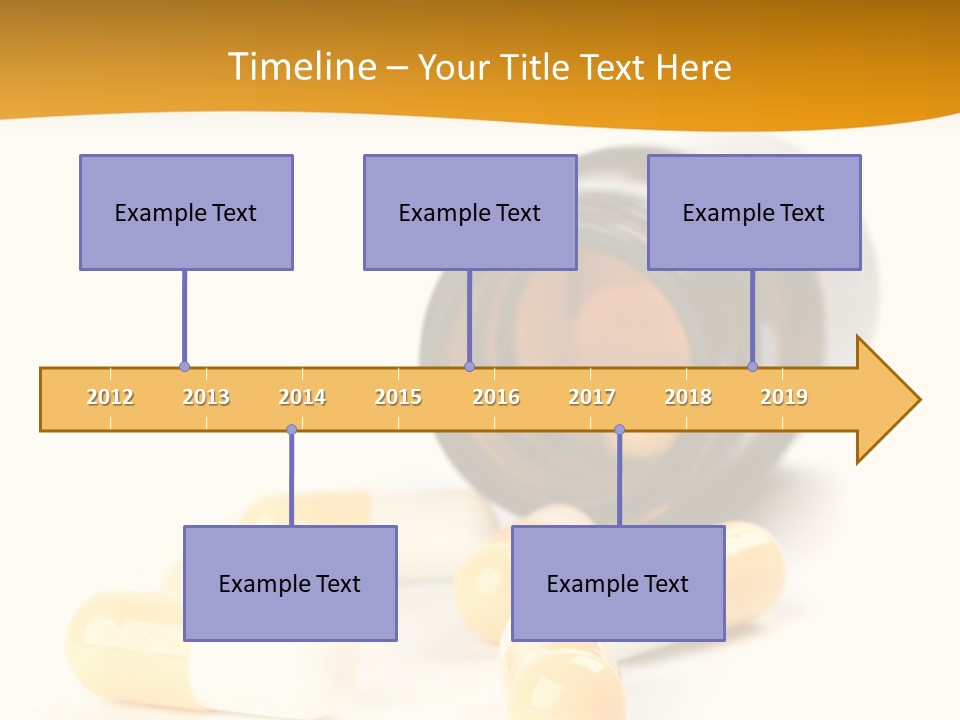 Timeline – Your Title Text Here

Example Text

Example Text

Example Text

2012 2013 2014 2015 2016 2017 2018 2019

Example Text

Example Text